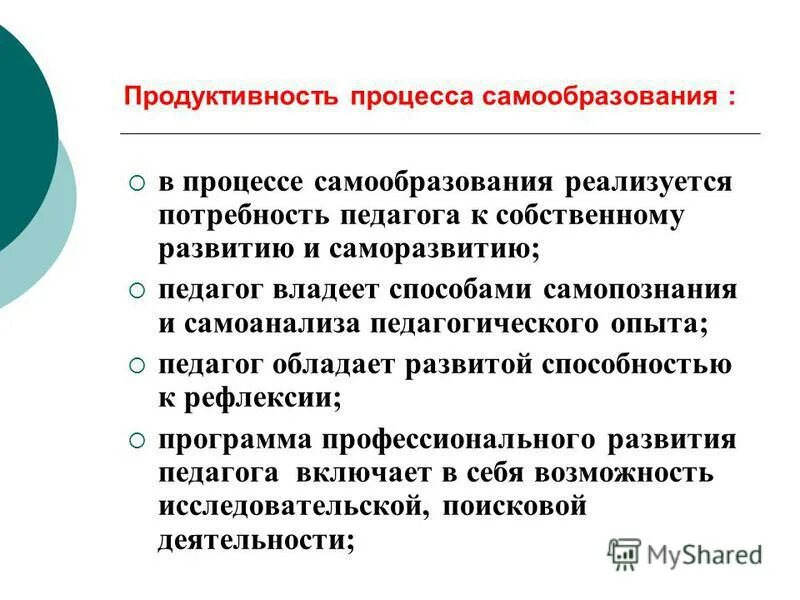 Продуктивность процесса самообразования :

○ в процессе самообразования реализуется потребность педагога к собственному развитию и саморазвитию;
○ педагог владеет способами самопознания и самоанализа педагогического опыта;
○ педагог обладает развитой способностью к рефлексии;
○ программа профессионального развития педагога включает в себя возможность исследовательской, поисковой деятельности;

MyShared